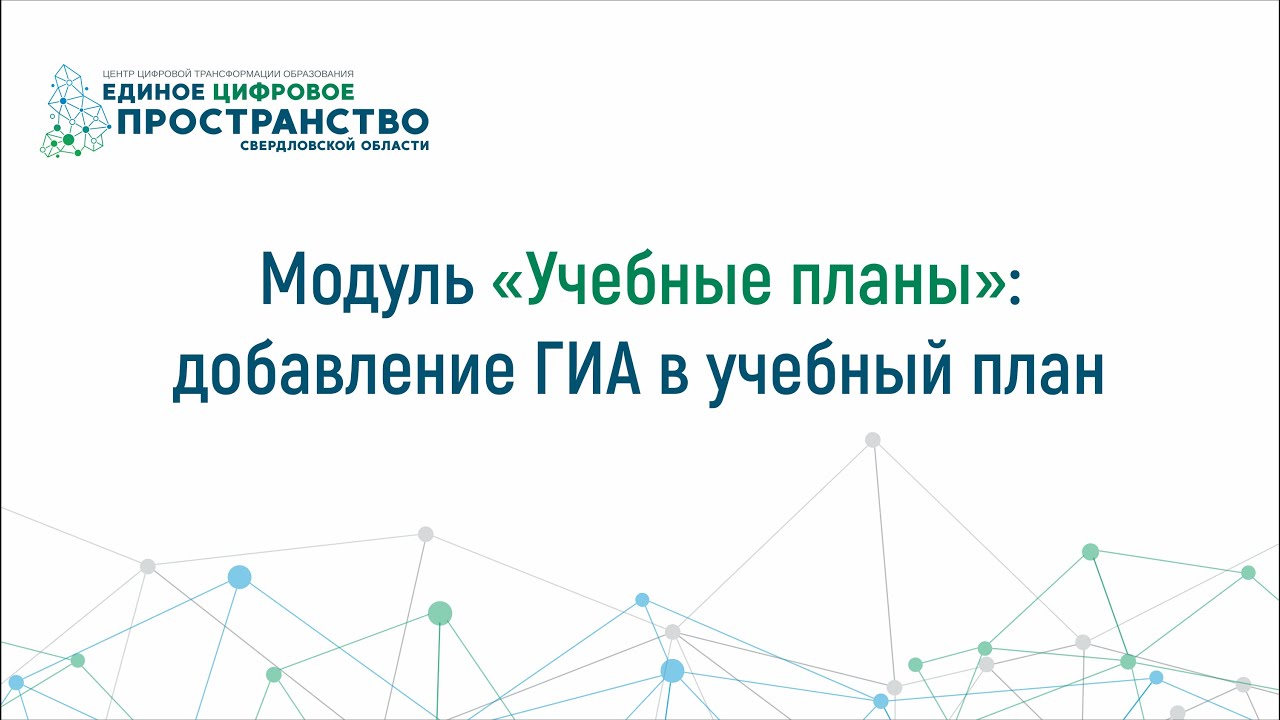 ЦЕНТР ЦИФРОВОЙ ТРАНСФОРМАЦИИ ОБРАЗОВАНИЯ
ЕДИНОЕ ЦИФРОВОЕ ПРОСТРАНСТВО
СВЕРДЛОВСКОЙ ОБЛАСТИ

Модуль «Учебные планы»: добавление ГИА в учебный план